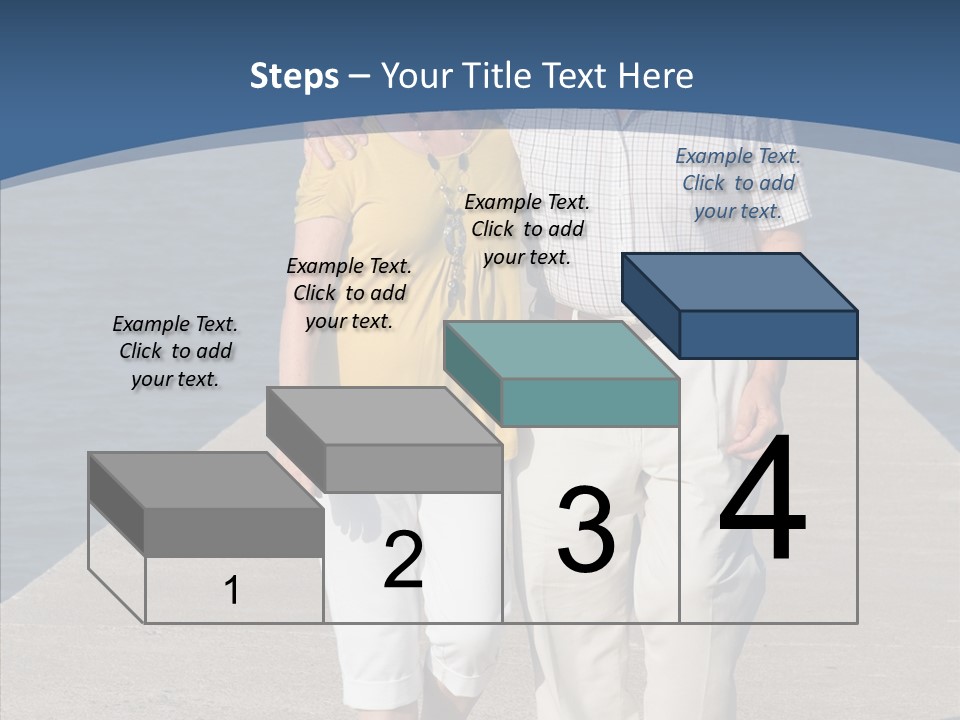 Steps – Your Title Text Here

Example Text. Click to add your text.

Example Text. Click to add your text.

Example Text. Click to add your text.

Example Text. Click to add your text.

1

2

3

4